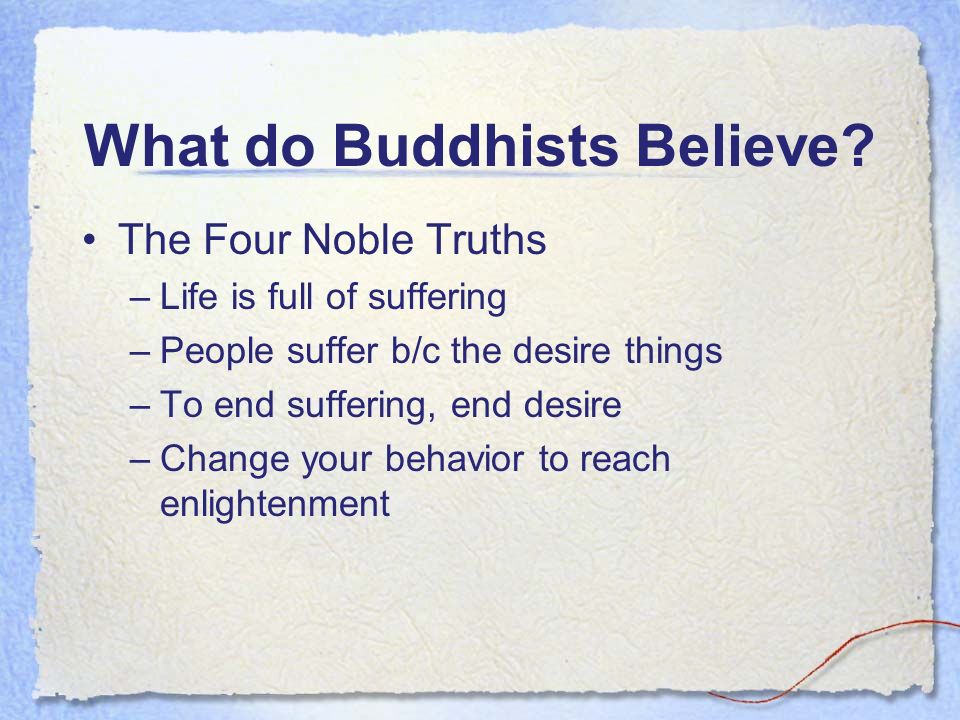 What do Buddhists Believe?

• The Four Noble Truths
– Life is full of suffering
– People suffer b/c the desire things
– To end suffering, end desire
– Change your behavior to reach enlightenment